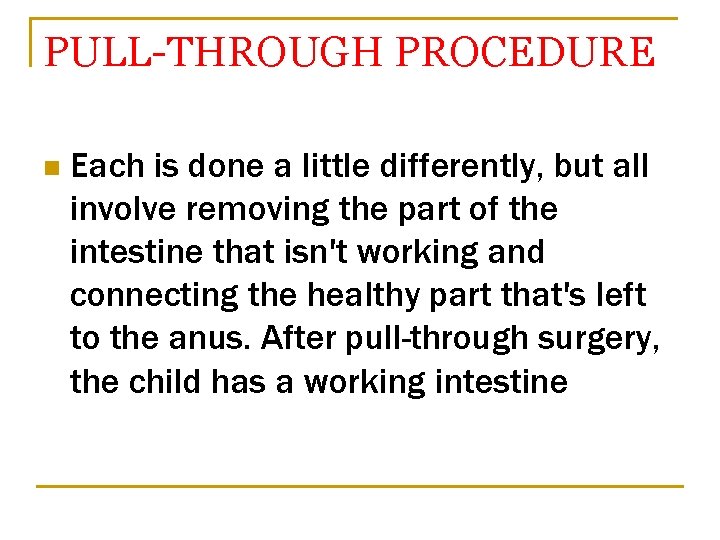 PULL-THROUGH PROCEDURE

Each is done a little differently, but all involve removing the part of the intestine that isn't working and connecting the healthy part that's left to the anus. After pull-through surgery, the child has a working intestine